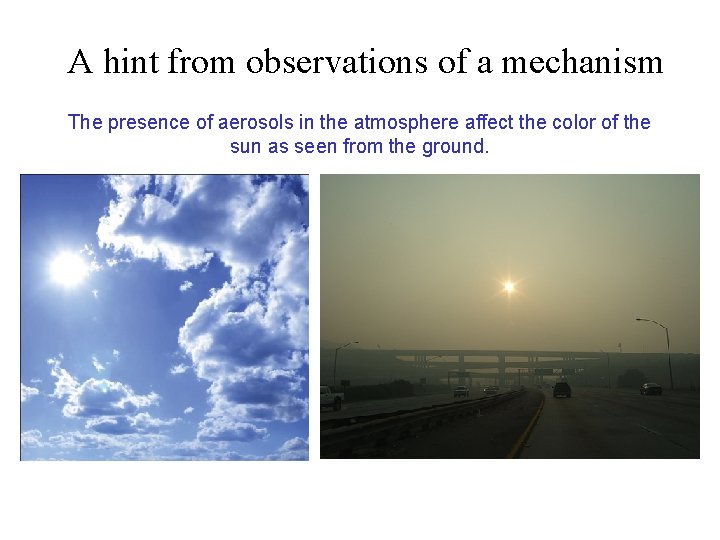 A hint from observations of a mechanism

The presence of aerosols in the atmosphere affect the color of the sun as seen from the ground.